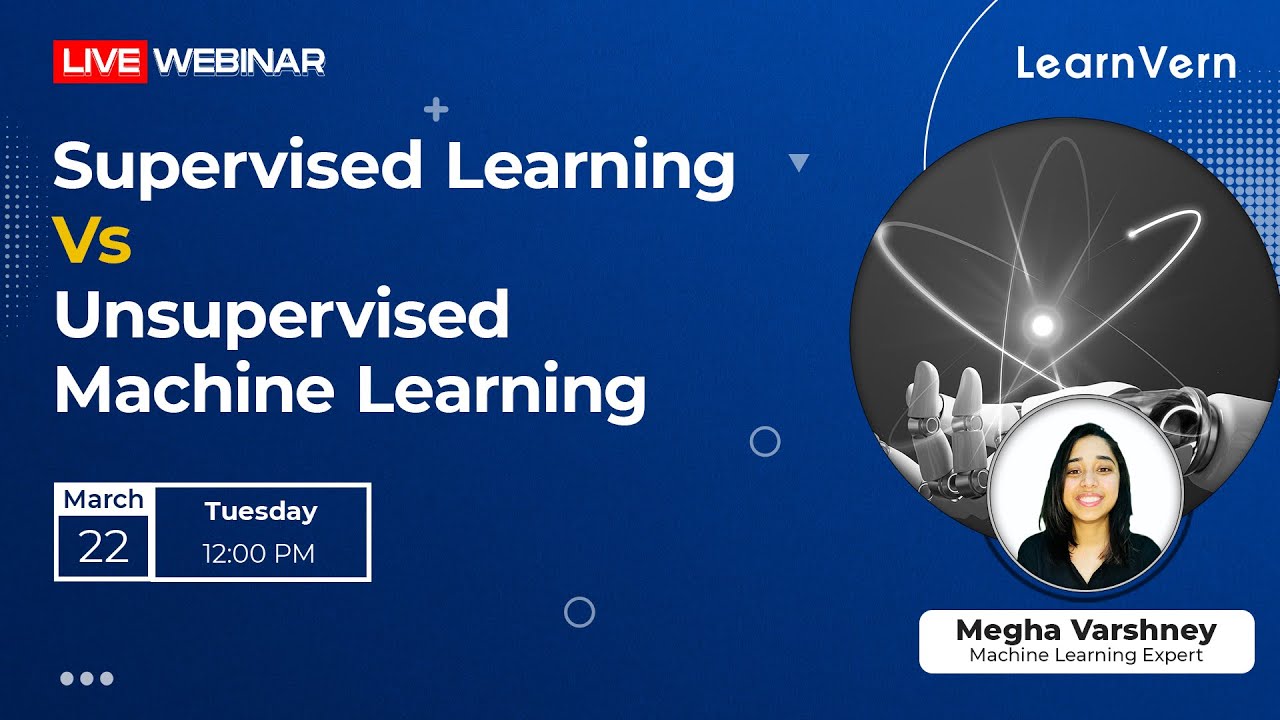 LIVE WEBINAR

LearnVern

Supervised Learning
Vs
Unsupervised
Machine Learning

March
22

Tuesday
12:00 PM

Megha Varshney
Machine Learning Expert